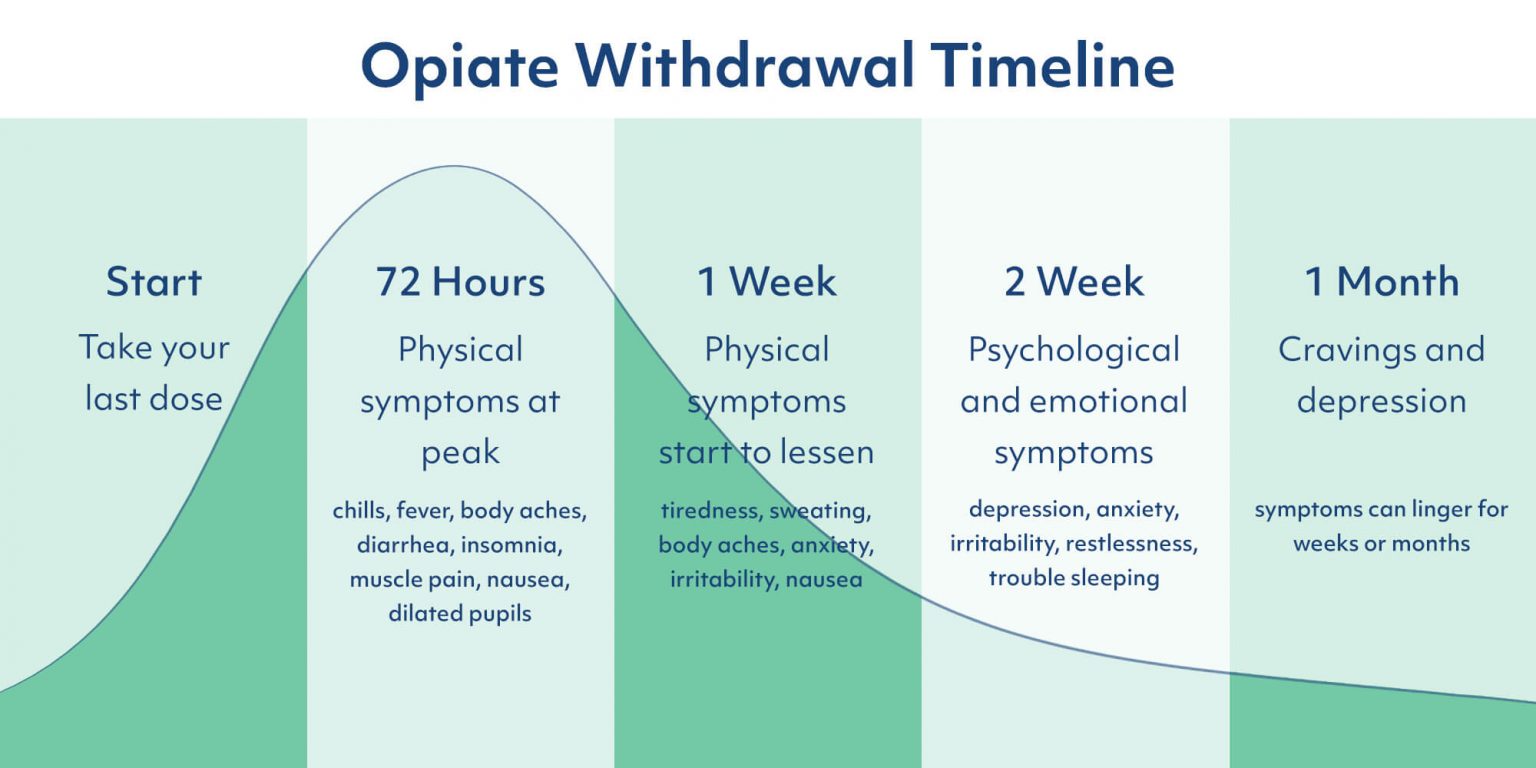 Opiate Withdrawal Timeline

Start
Take your last dose

72 Hours
Physical symptoms at peak
chills, fever, body aches, diarrhea, insomnia, muscle pain, nausea, dilated pupils

1 Week
Physical symptoms start to lessen
tiredness, sweating, body aches, anxiety, irritability, nausea

2 Week
Psychological and emotional symptoms
depression, anxiety, irritability, restlessness, trouble sleeping

1 Month
Cravings and depression
symptoms can linger for weeks or months